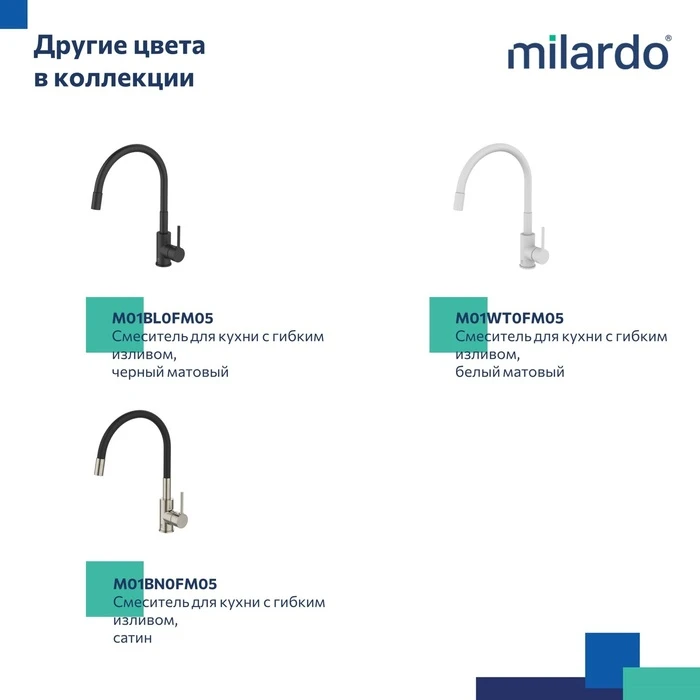 Другие цвета в коллекции

milardo®

M01BL0FM05
Смеситель для кухни с гибким изливом,
черный матовый

M01WT0FM05
Смеситель для кухни с гибким изливом,
белый матовый

M01BN0FM05
Смеситель для кухни с гибким изливом,
сатин